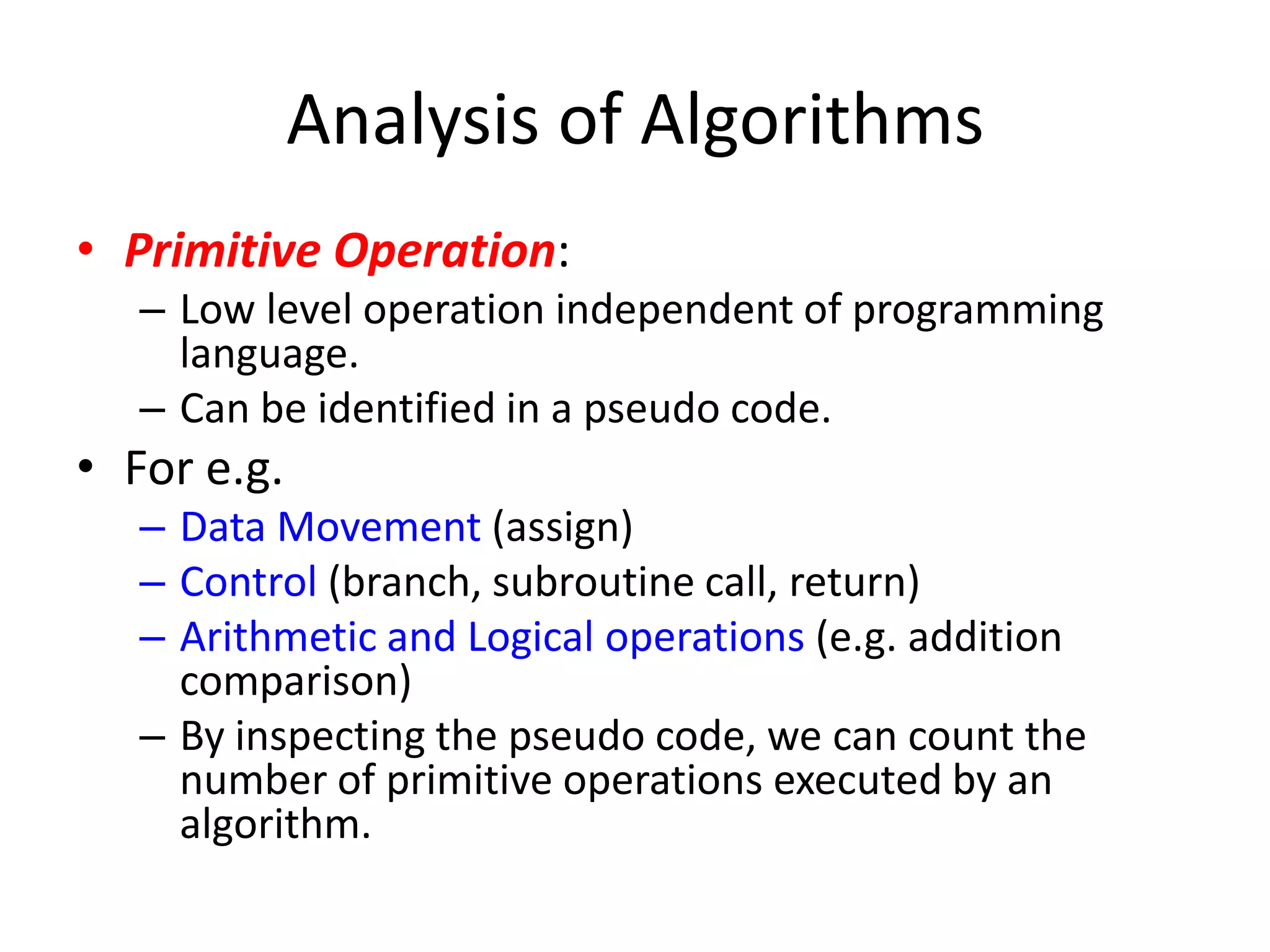 Analysis of Algorithms

• Primitive Operation:
– Low level operation independent of programming language.
– Can be identified in a pseudo code.

• For e.g.
– Data Movement (assign)
– Control (branch, subroutine call, return)
– Arithmetic and Logical operations (e.g. addition comparison)
– By inspecting the pseudo code, we can count the number of primitive operations executed by an algorithm.